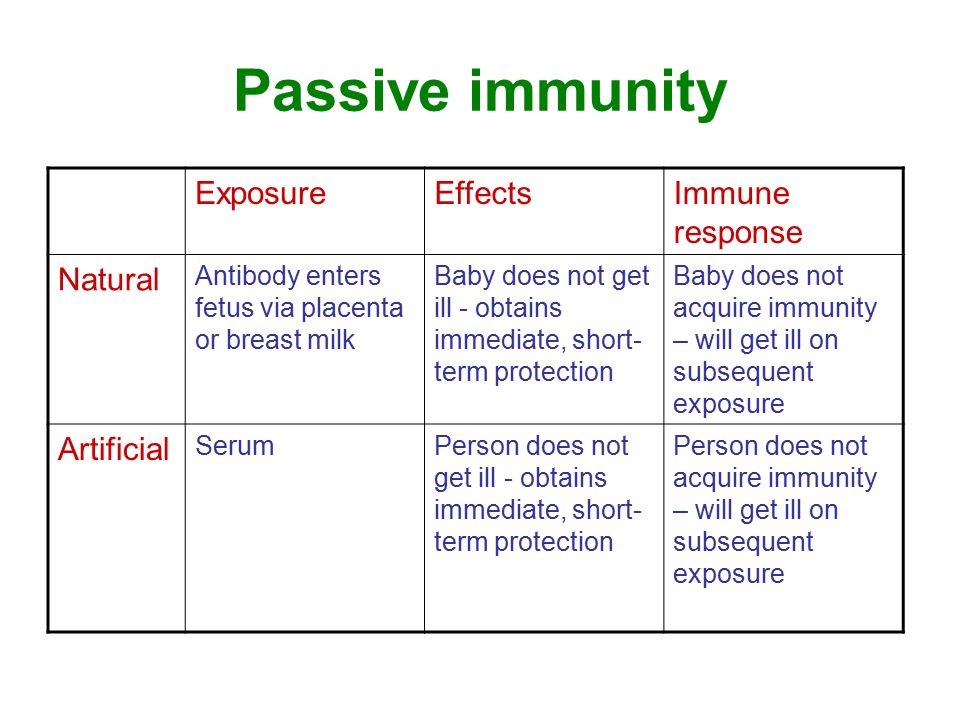 Passive immunity

|  | Exposure | Effects | Immune response |
|---|---|---|---|
| Natural | Antibody enters fetus via placenta or breast milk | Baby does not get ill - obtains immediate, short-term protection | Baby does not acquire immunity – will get ill on subsequent exposure |
| Artificial | Serum | Person does not get ill - obtains immediate, short-term protection | Person does not acquire immunity – will get ill on subsequent exposure |